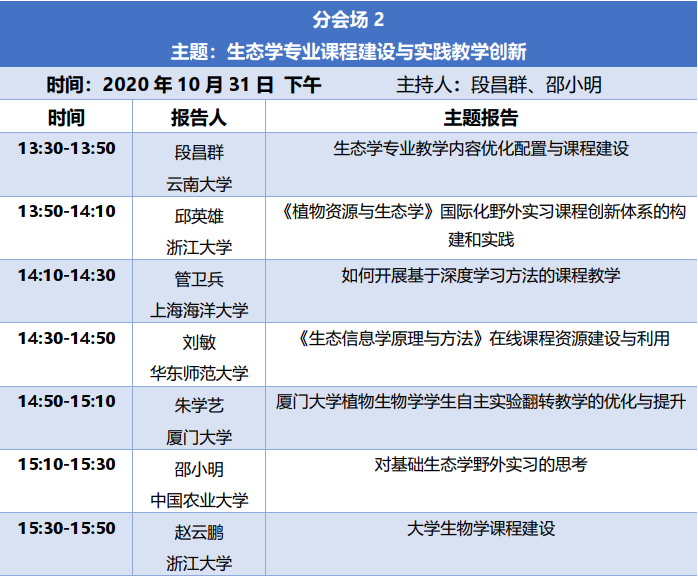 分会场 2
主题：生态学专业课程建设与实践教学创新

时间：2020 年 10 月 31 日 下午　　主持人：段昌群、邵小明

| 时间 | 报告人 | 主题报告 |
|---|---|---|
| 13:30-13:50 | 段昌群 云南大学 | 生态学专业教学内容优化配置与课程建设 |
| 13:50-14:10 | 邱英雄 浙江大学 | 《植物资源与生态学》国际化野外实习课程创新体系的构建和实践 |
| 14:10-14:30 | 管卫兵 上海海洋大学 | 如何开展基于深度学习方法的课程教学 |
| 14:30-14:50 | 刘敏 华东师范大学 | 《生态信息学原理与方法》在线课程资源建设与利用 |
| 14:50-15:10 | 朱学艺 厦门大学 | 厦门大学植物生物学学生自主实验翻转教学的优化与提升 |
| 15:10-15:30 | 邵小明 中国农业大学 | 对基础生态学野外实习的思考 |
| 15:30-15:50 | 赵云鹏 浙江大学 | 大学生物学课程建设 |